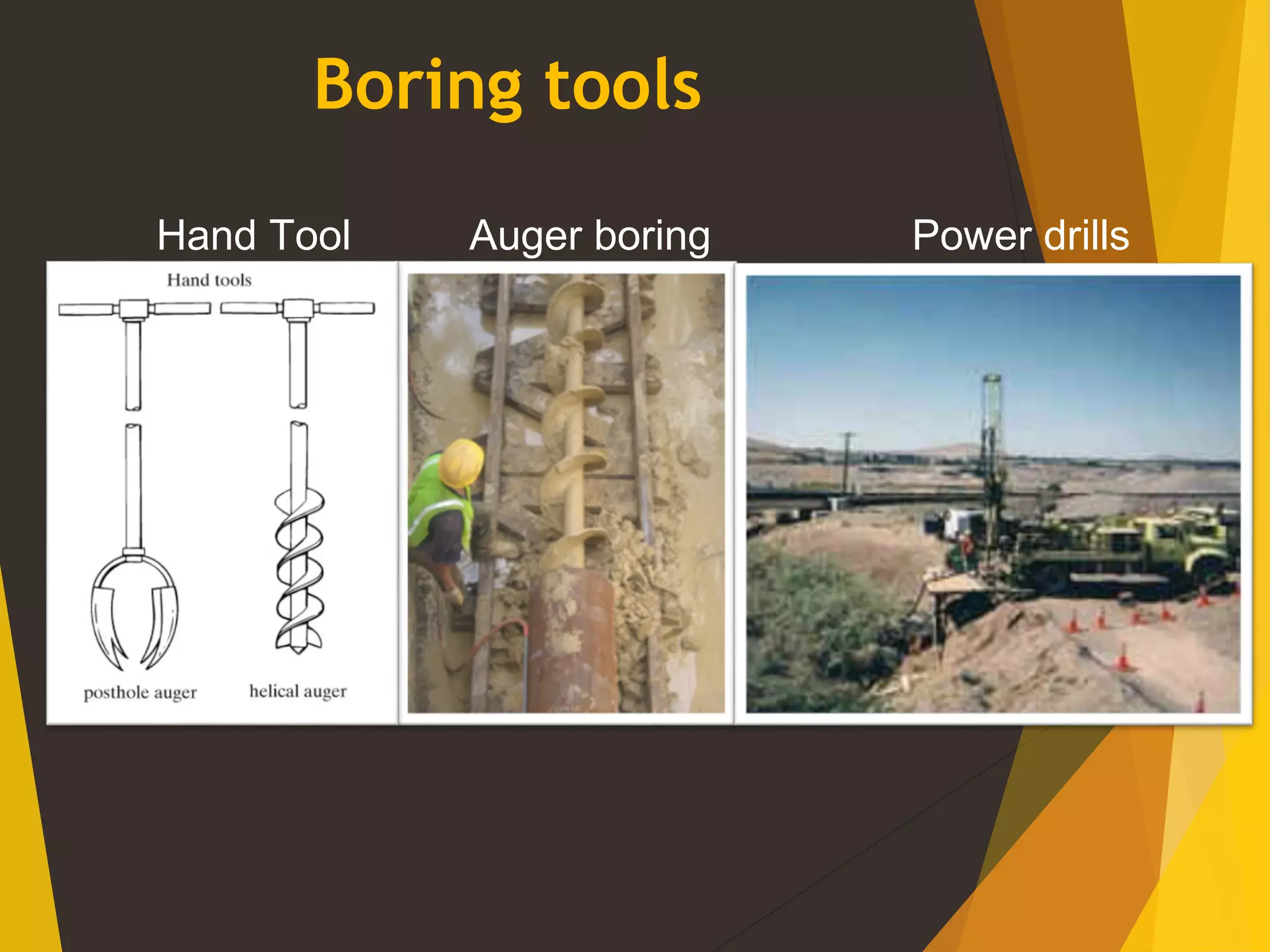 Boring tools

Hand Tool

Auger boring

Power drills

Hand tools

posthole auger

helical auger